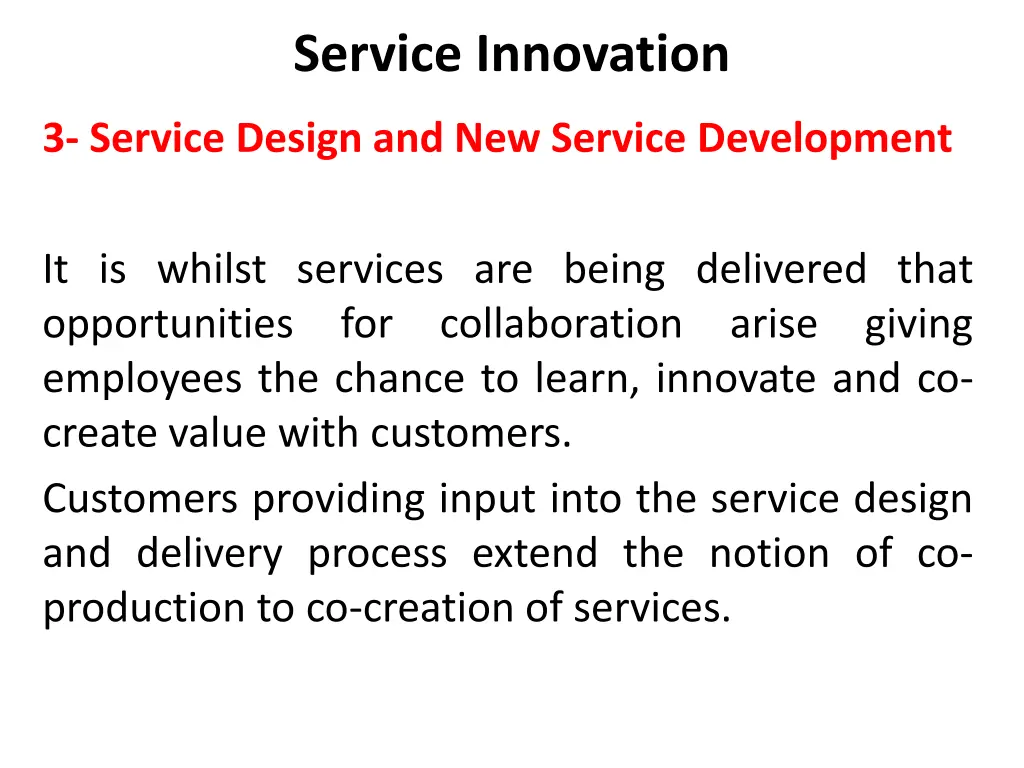 Service Innovation

3- Service Design and New Service Development

It is whilst services are being delivered that opportunities for collaboration arise giving employees the chance to learn, innovate and co-create value with customers.

Customers providing input into the service design and delivery process extend the notion of co-production to co-creation of services.